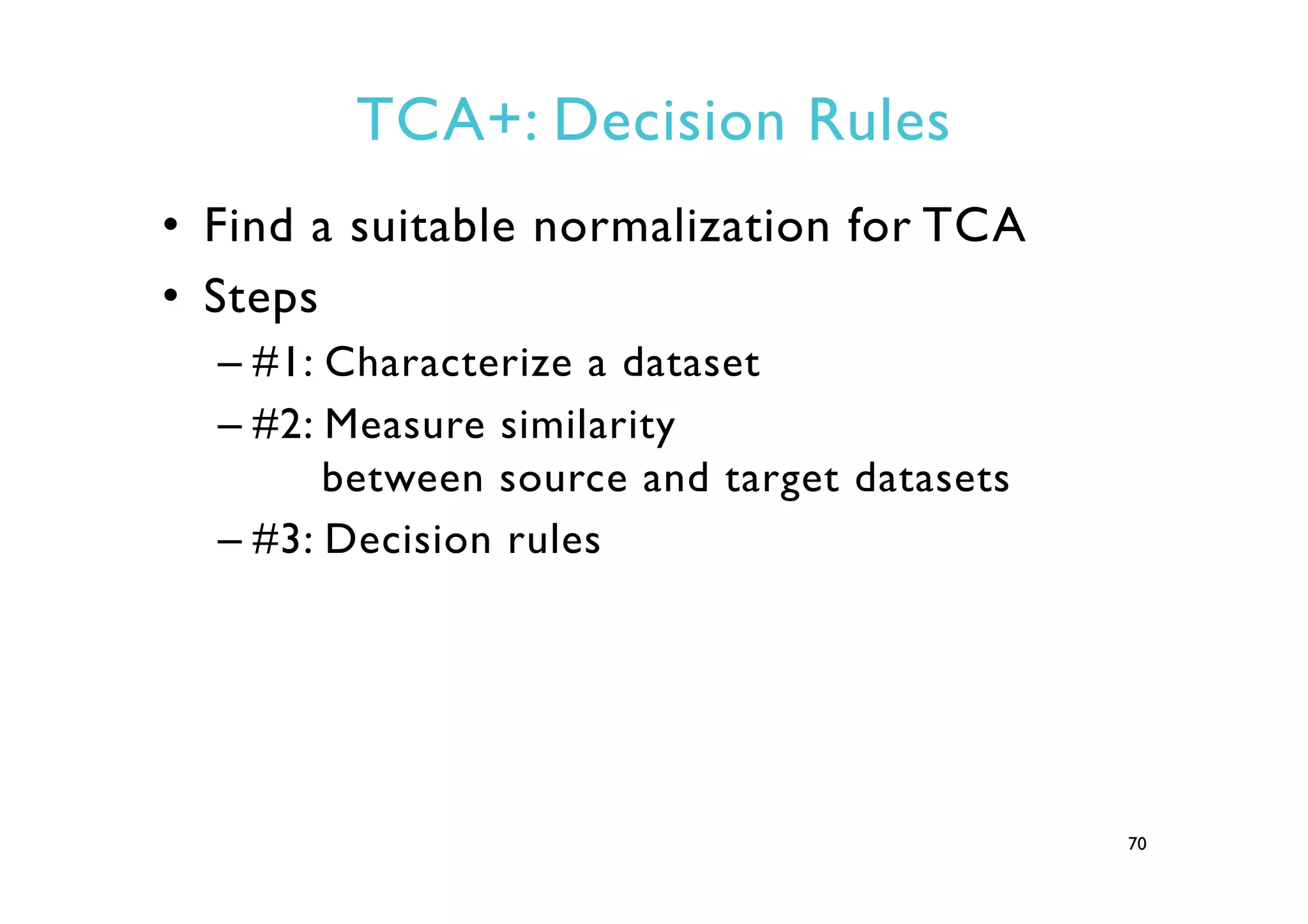 TCA+: Decision Rules

• Find a suitable normalization for TCA
• Steps
– #1: Characterize a dataset
– #2: Measure similarity between source and target datasets
– #3: Decision rules

70